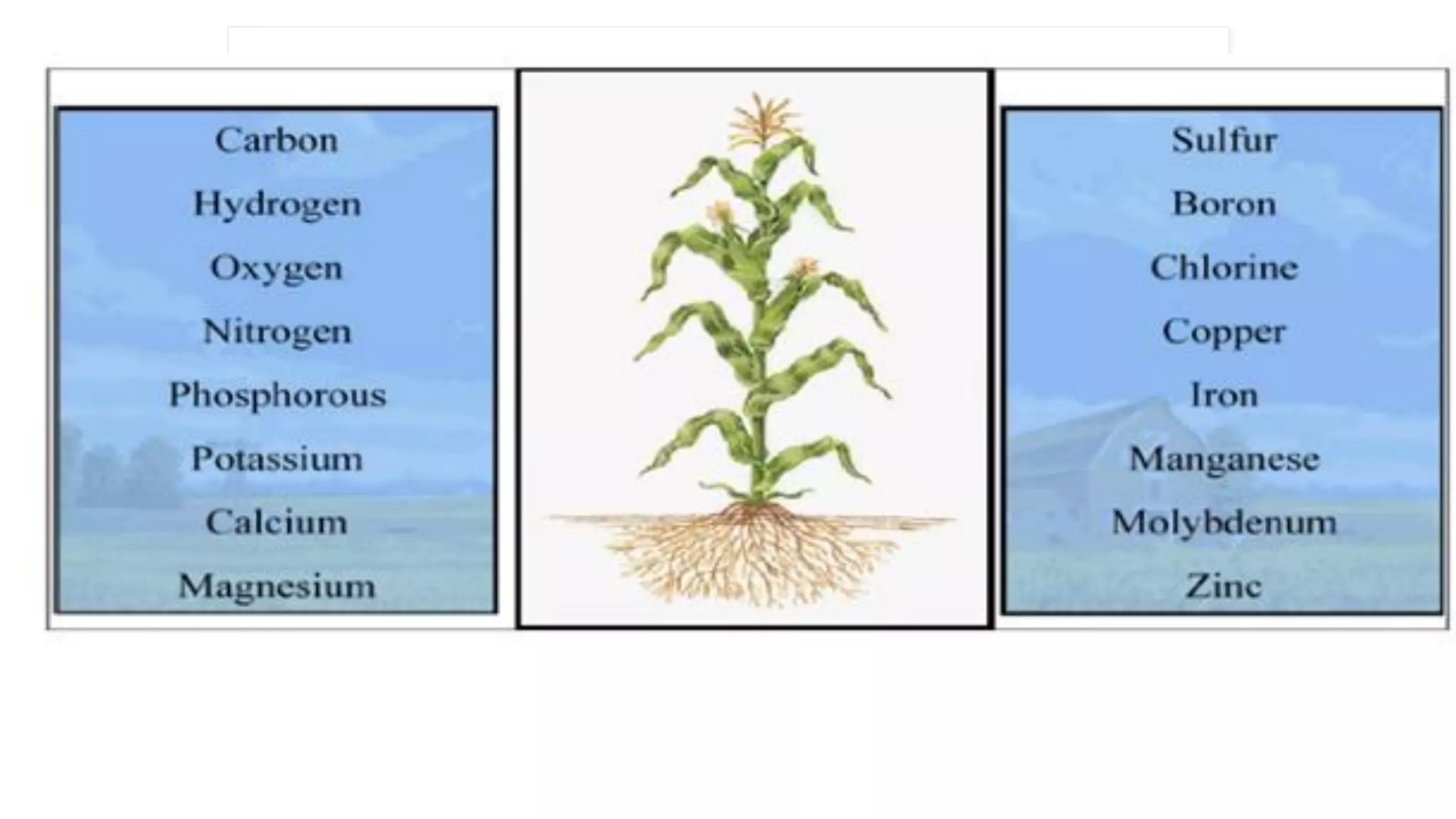 Carbon
Hydrogen
Oxygen
Nitrogen
Phosphorous
Potassium
Calcium
Magnesium

Sulfur
Boron
Chlorine
Copper
Iron
Manganese
Molybdenum
Zinc